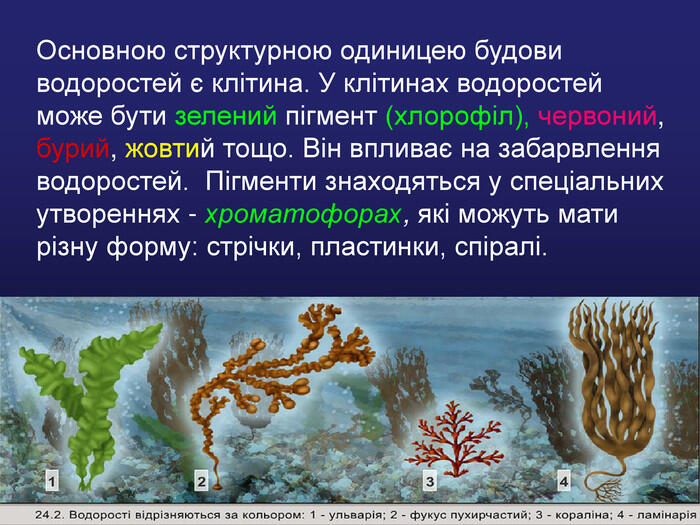 Основною структурною одиницею будови водоростей є клітина. У клітинах водоростей може бути зелений пігмент (хлорофіл), червоний, бурий, жовтий тощо. Він впливає на забарвлення водоростей. Пігменти знаходяться у спеціальних утвореннях - хроматофорах, які можуть мати різну форму: стрічки, пластинки, спіралі.

1

2

3

4

24.2. Водорості відрізняються за кольором: 1 - ульварія; 2 - фукус пухирчастий; 3 - кораліна; 4 - ламінарія